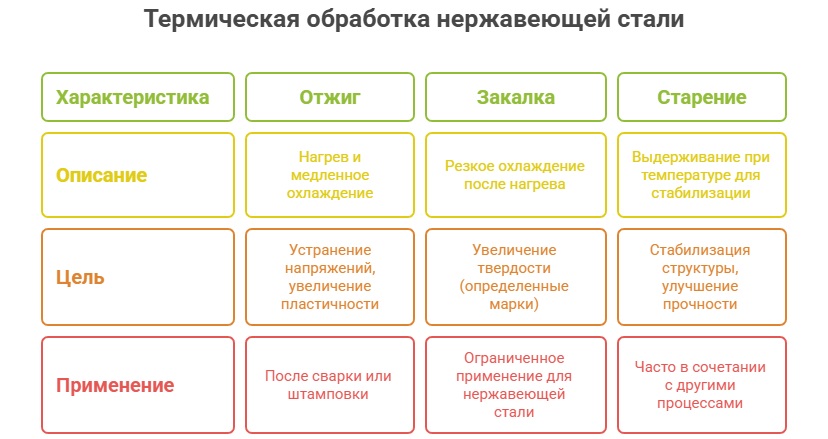 Термическая обработка нержавеющей стали

| Характеристика | Отжиг | Закалка | Старение |
|---|---|---|---|
| Описание | Нагрев и медленное охлаждение | Резкое охлаждение после нагрева | Выдерживание при температуре для стабилизации |
| Цель | Устранение напряжений, увеличение пластичности | Увеличение твердости (определенные марки) | Стабилизация структуры, улучшение прочности |
| Применение | После сварки или штамповки | Ограниченное применение для нержавеющей стали | Часто в сочетании с другими процессами |